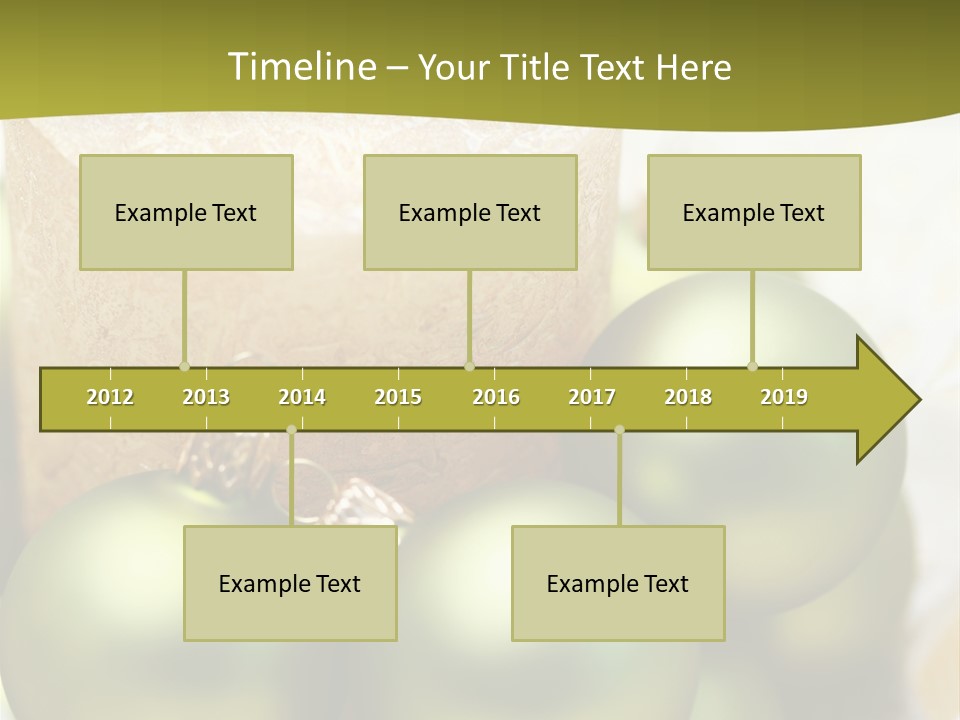 Timeline – Your Title Text Here

Example Text

Example Text

Example Text

2012 2013 2014 2015 2016 2017 2018 2019

Example Text

Example Text